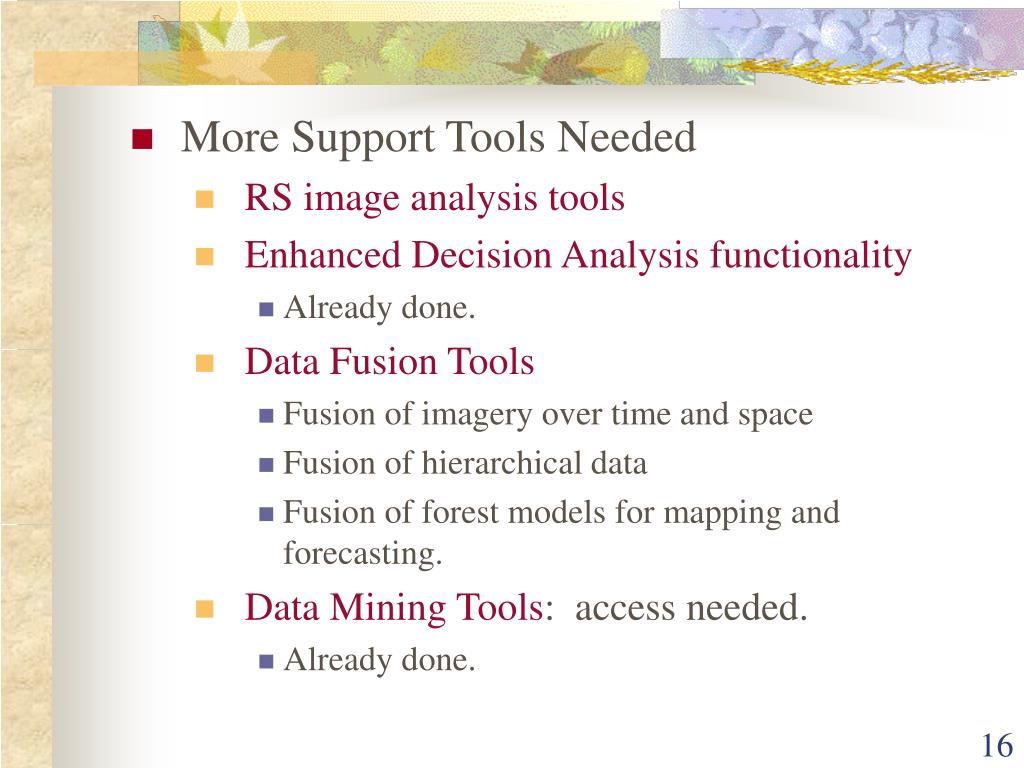 More Support Tools Needed

RS image analysis tools

Enhanced Decision Analysis functionality

Already done.

Data Fusion Tools

Fusion of imagery over time and space

Fusion of hierarchical data

Fusion of forest models for mapping and forecasting.

Data Mining Tools:  access needed.

Already done.

16